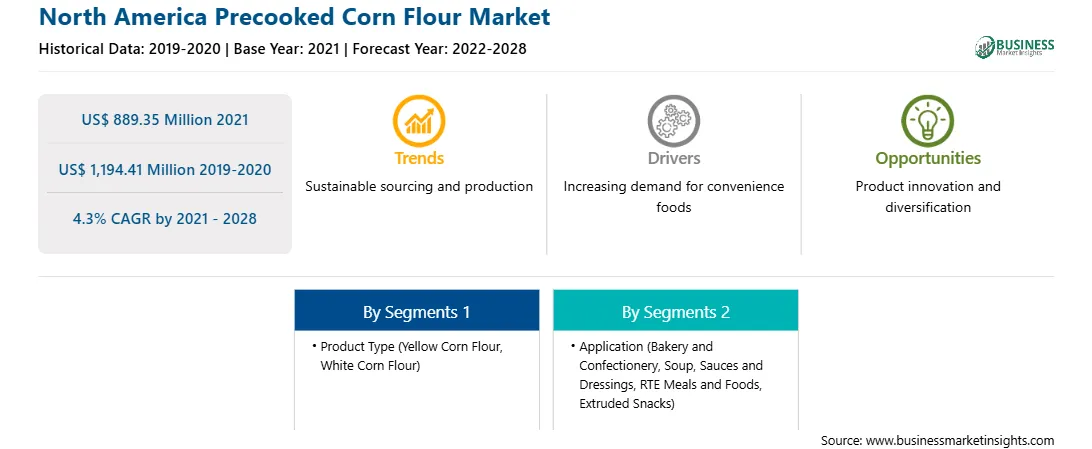 North America Precooked Corn Flour Market

Historical Data: 2019-2020 | Base Year: 2021 | Forecast Year: 2022-2028

BUSINESS
Market Insights

US$ 889.35 Million 2021

US$ 1,194.41 Million 2019-2020

4.3% CAGR by 2021 - 2028

Trends

Sustainable sourcing and production

Drivers

Increasing demand for convenience foods

Opportunities

Product innovation and diversification

By Segments 1

• Product Type (Yellow Corn Flour, White Corn Flour)

By Segments 2

• Application (Bakery and Confectionery, Soup, Sauces and Dressings, RTE Meals and Foods, Extruded Snacks)

Source: www.businessmarketinsights.com